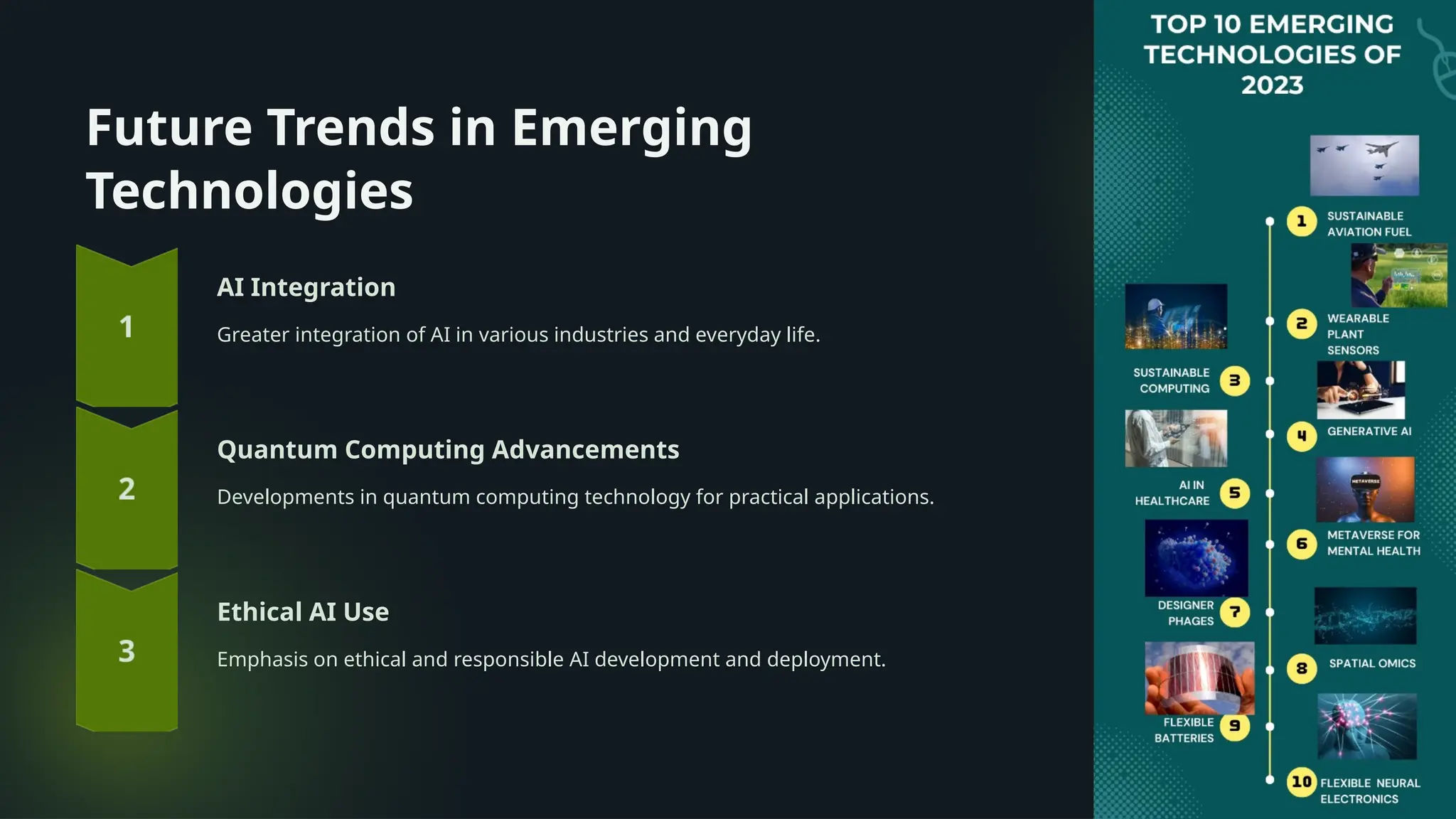 Future Trends in Emerging Technologies

1

AI Integration

Greater integration of AI in various industries and everyday life.

2

Quantum Computing Advancements

Developments in quantum computing technology for practical applications.

3

Ethical AI Use

Emphasis on ethical and responsible AI development and deployment.

TOP 10 EMERGING TECHNOLOGIES OF 2023

1 SUSTAINABLE AVIATION FUEL

2 WEARABLE PLANT SENSORS

SUSTAINABLE COMPUTING 3

4 GENERATIVE AI

AI IN HEALTHCARE 5

METAVERSE

6 METAVERSE FOR MENTAL HEALTH

DESIGNER PHAGES 7

8 SPATIAL OMICS

FLEXIBLE BATTERIES 9

10 FLEXIBLE NEURAL ELECTRONICS